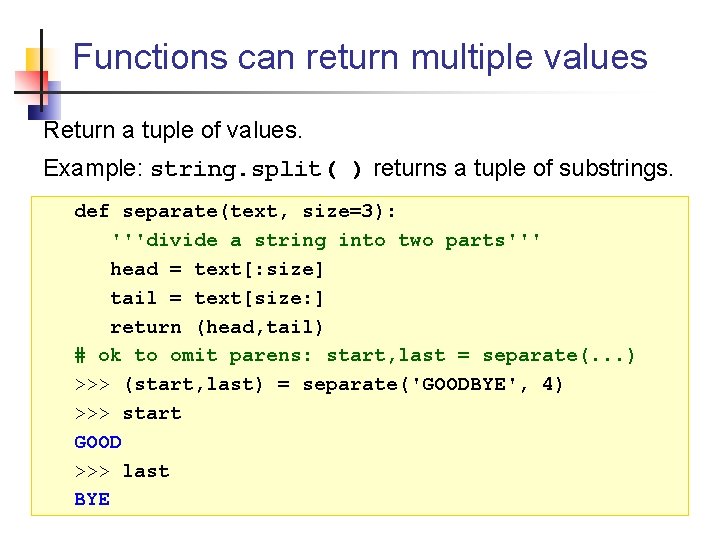 Functions can return multiple values

Return a tuple of values.

Example: string.split( ) returns a tuple of substrings.

def separate(text, size=3):
    '''divide a string into two parts'''
    head = text[:size]
    tail = text[size:]
    return (head,tail)
# ok to omit parens: start,last = separate(...)
>>> (start,last) = separate('GOODBYE', 4)
>>> start
GOOD
>>> last
BYE